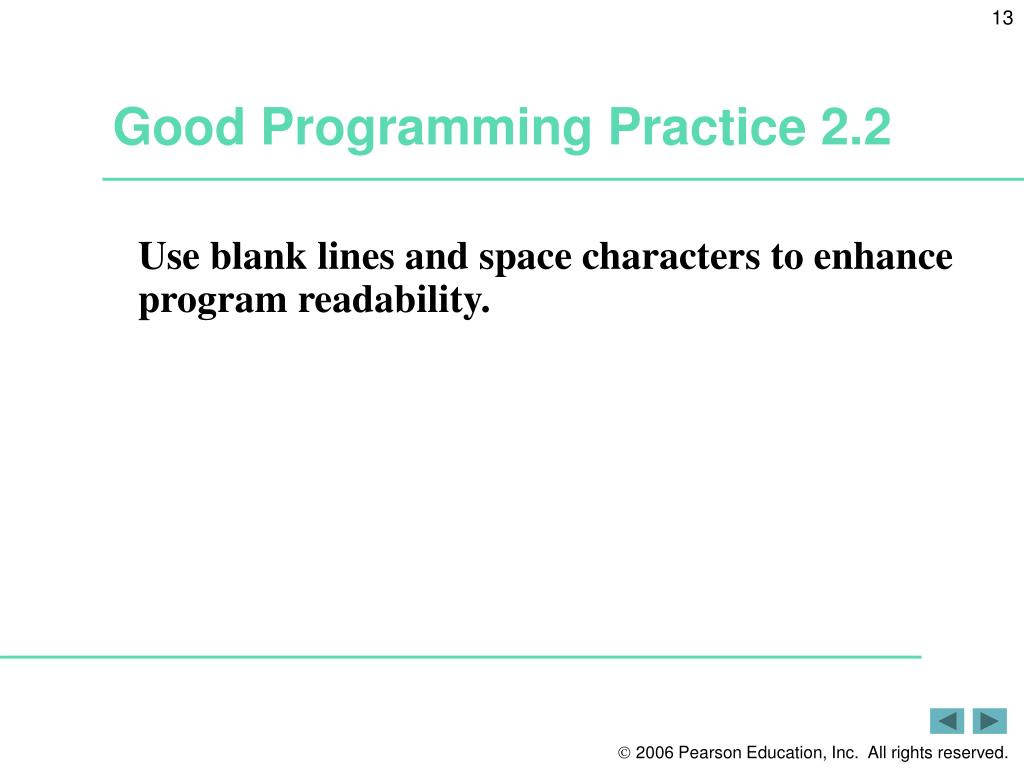 13

Good Programming Practice 2.2

Use blank lines and space characters to enhance program readability.

© 2006 Pearson Education, Inc. All rights reserved.